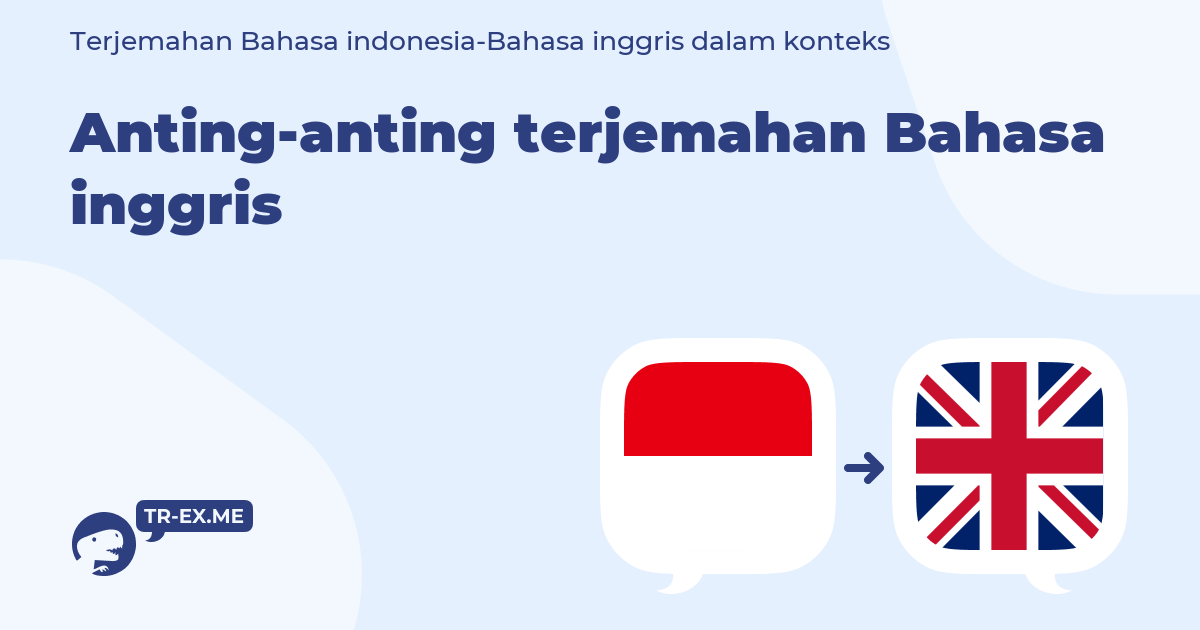 Terjemahan Bahasa indonesia-Bahasa inggris dalam konteks

Anting-anting terjemahan Bahasa inggris

TR-EX.ME